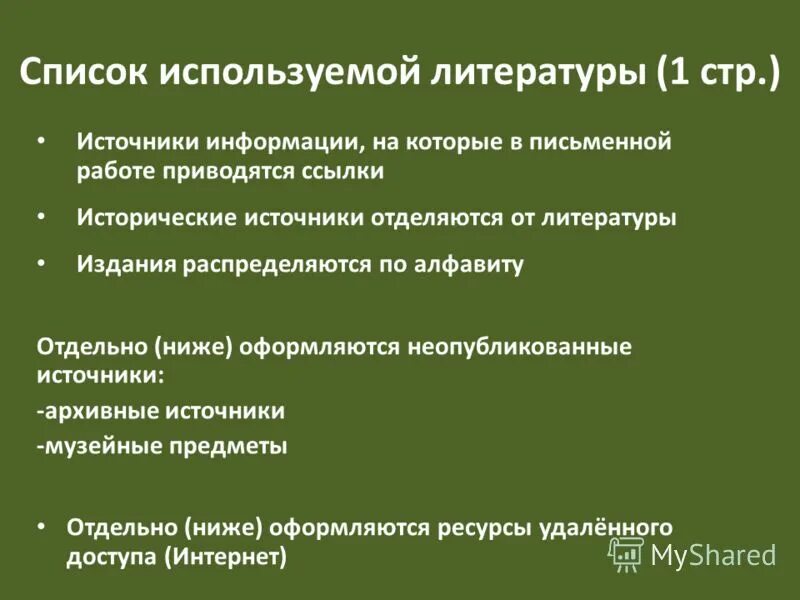 Список используемой литературы (1 стр.)

• Источники информации, на которые в письменной работе приводятся ссылки

• Исторические источники отделяются от литературы

• Издания распределяются по алфавиту

Отдельно (ниже) оформляются неопубликованные источники:
-архивные источники
-музейные предметы

• Отдельно (ниже) оформляются ресурсы удалённого доступа (Интернет)

MyShared